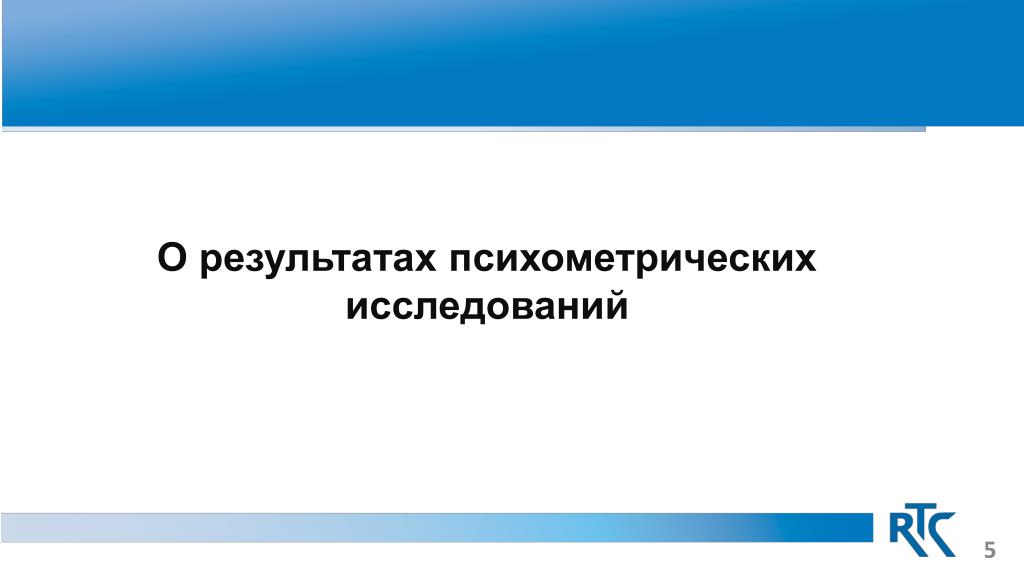 О результатах психометрических исследований

RTC

5